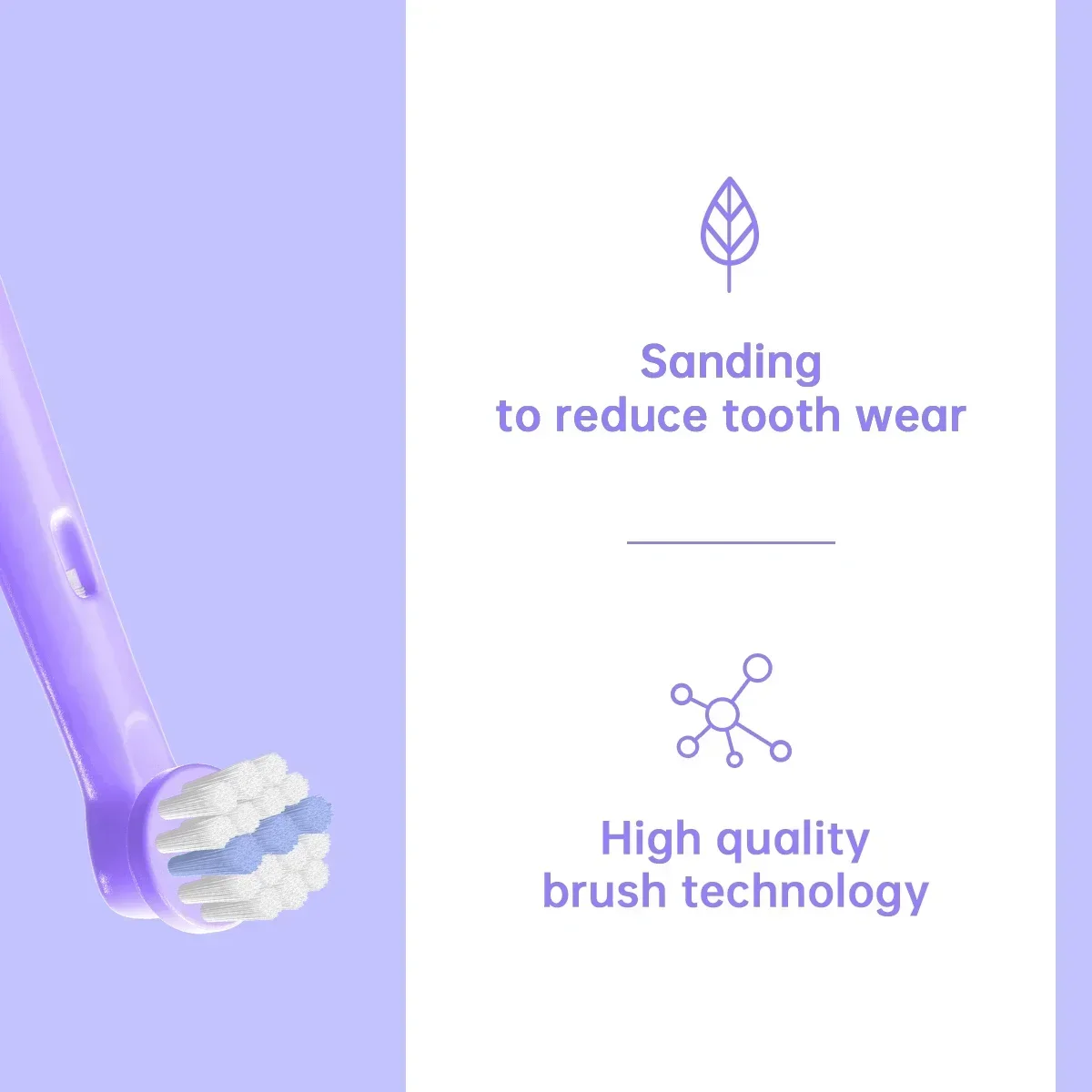 Sanding
to reduce tooth wear

High quality
brush technology